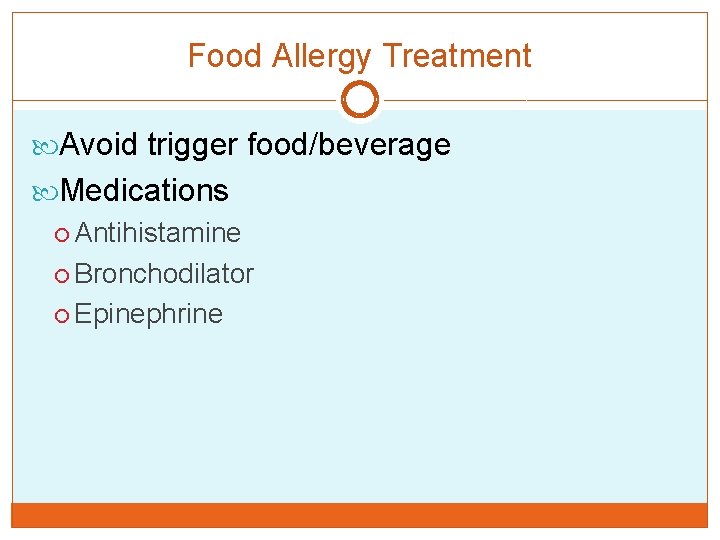 Food Allergy Treatment

Avoid trigger food/beverage

Medications

Antihistamine

Bronchodilator

Epinephrine